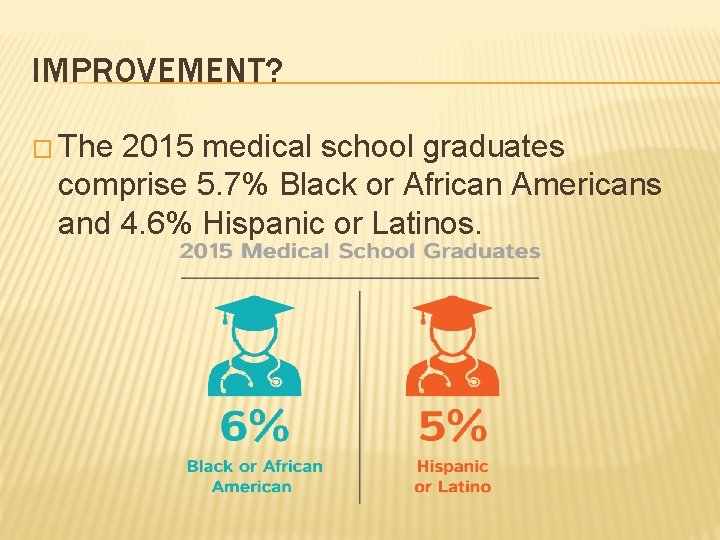 IMPROVEMENT?

□ The 2015 medical school graduates comprise 5.7% Black or African Americans and 4.6% Hispanic or Latinos.

2015 Medical School Graduates

6%
Black or African American

5%
Hispanic or Latino